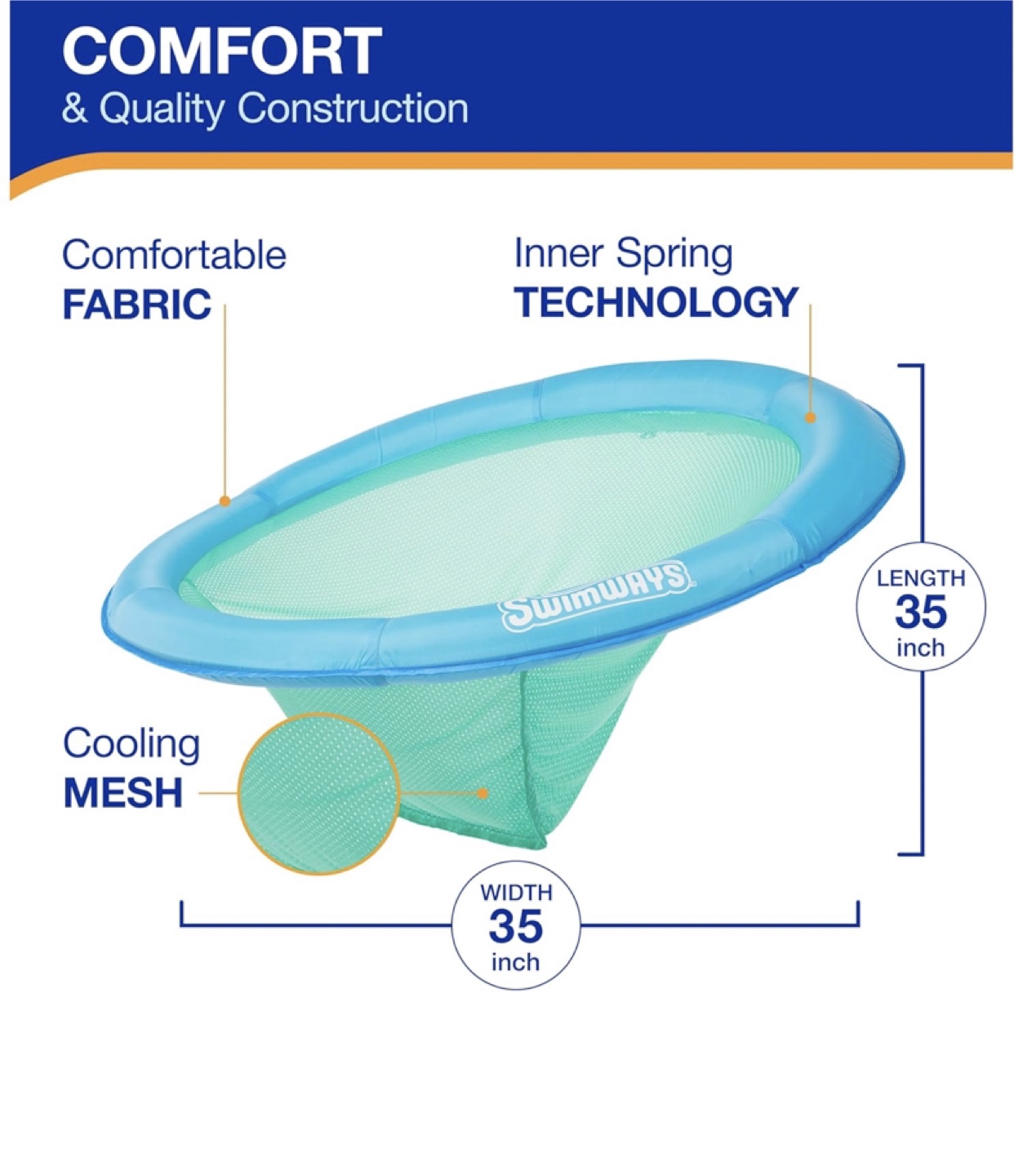 COMFORT
& Quality Construction

Comfortable
FABRIC

Inner Spring
TECHNOLOGY

SWIMWAYS

LENGTH
35
inch

Cooling
MESH

WIDTH
35
inch